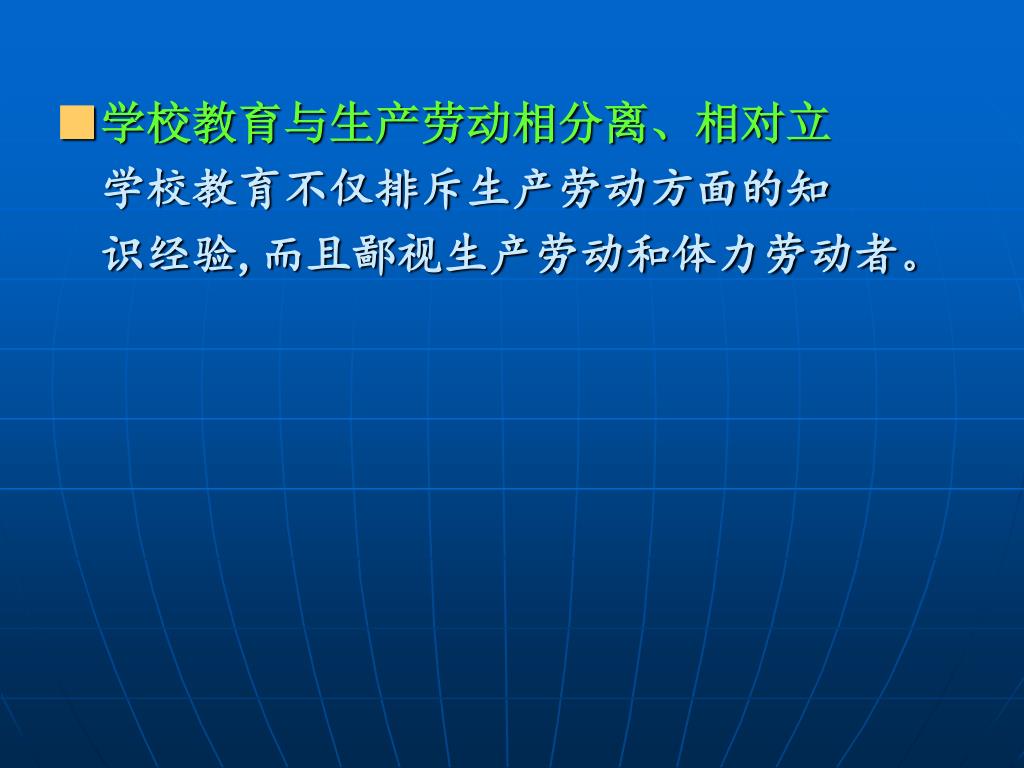 ■学校教育与生产劳动相分离、相对立

学校教育不仅排斥生产劳动方面的知识经验，而且鄙视生产劳动和体力劳动者。